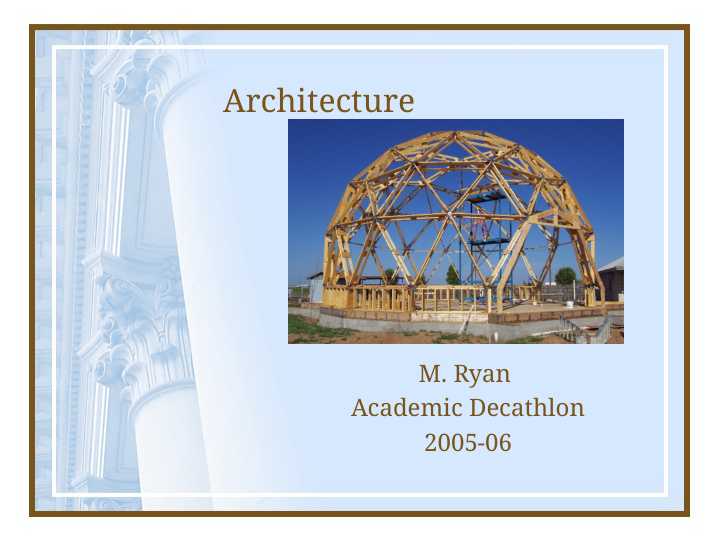 Architecture

M. Ryan
Academic Decathlon
2005-06